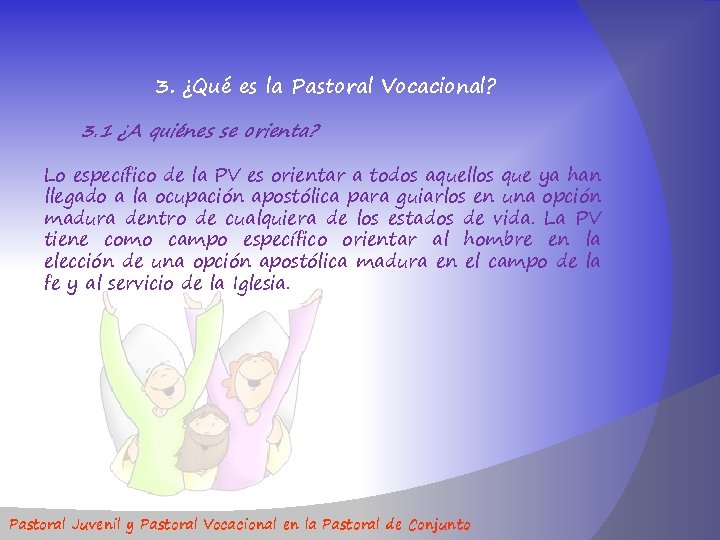 3. ¿Qué es la Pastoral Vocacional?

3.1 ¿A quiénes se orienta?

Lo específico de la PV es orientar a todos aquellos que ya han llegado a la ocupación apostólica para guiarlos en una opción madura dentro de cualquiera de los estados de vida. La PV tiene como campo específico orientar al hombre en la elección de una opción apostólica madura en el campo de la fe y al servicio de la Iglesia.

Pastoral Juvenil y Pastoral Vocacional en la Pastoral de Conjunto